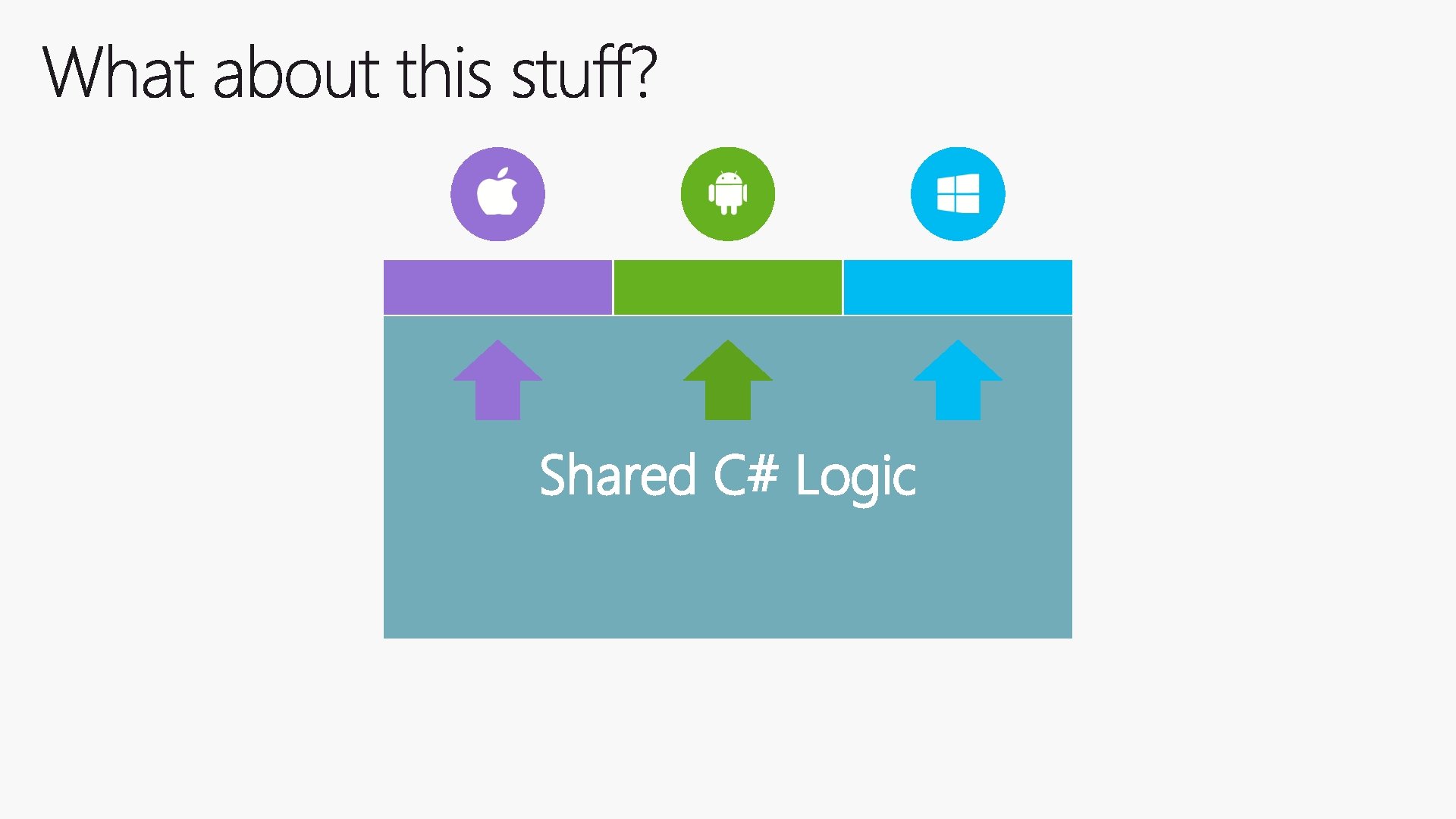 What about this stuff?

Shared C# Logic